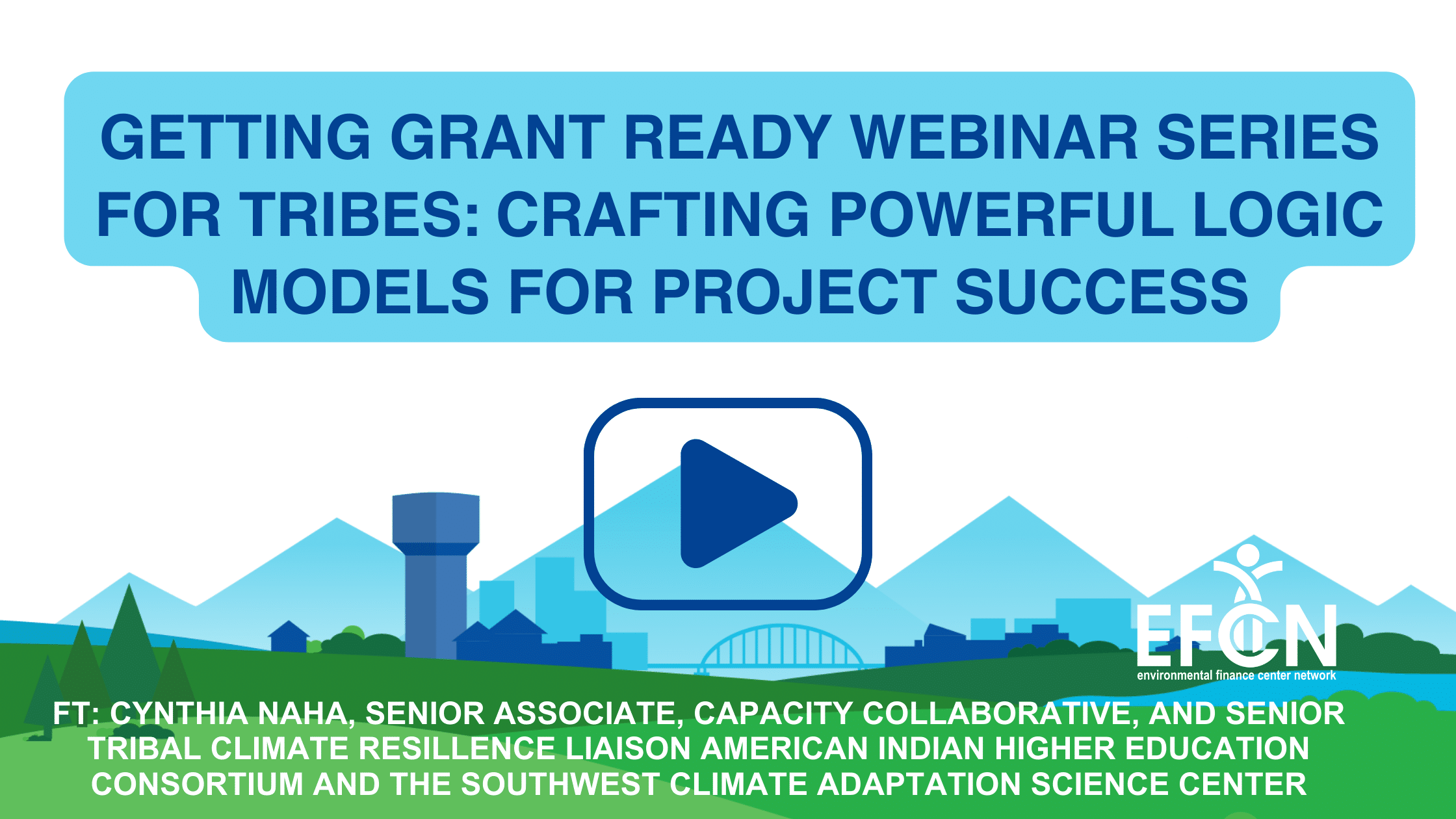 GETTING GRANT READY WEBINAR SERIES FOR TRIBES: CRAFTING POWERFUL LOGIC MODELS FOR PROJECT SUCCESS

EFCN
environmental finance center network

FT: CYNTHIA NAHA, SENIOR ASSOCIATE, CAPACITY COLLABORATIVE, AND SENIOR TRIBAL CLIMATE RESILLENCE LIAISON AMERICAN INDIAN HIGHER EDUCATION CONSORTIUM AND THE SOUTHWEST CLIMATE ADAPTATION SCIENCE CENTER